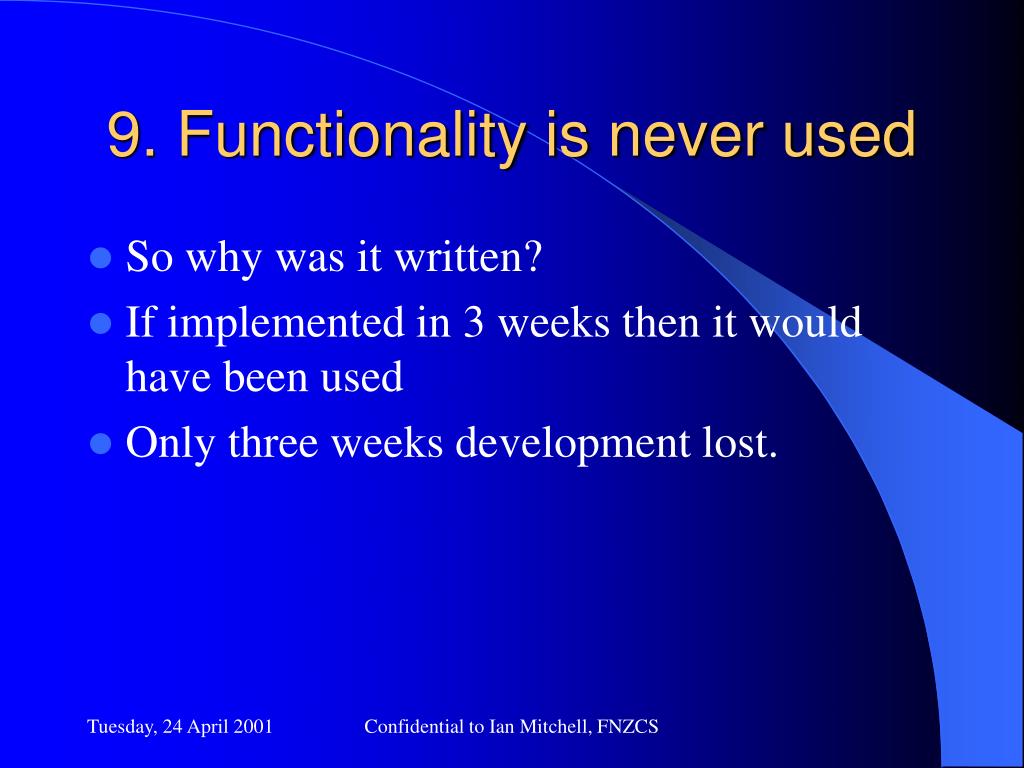 9. Functionality is never used

- So why was it written?
- If implemented in 3 weeks then it would have been used
- Only three weeks development lost.

Tuesday, 24 April 2001

Confidential to Ian Mitchell, FNZCS